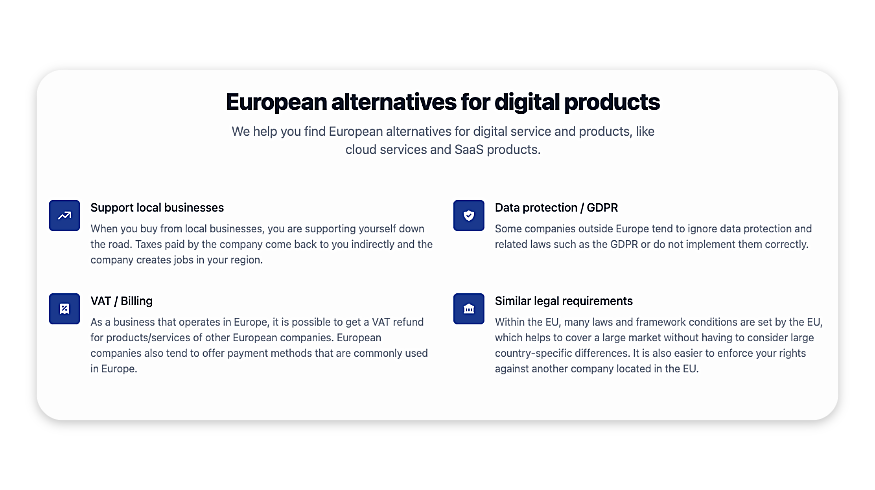 European alternatives for digital products

We help you find European alternatives for digital service and products, like cloud services and SaaS products.

Support local businesses

When you buy from local businesses, you are supporting yourself down the road. Taxes paid by the company come back to you indirectly and the company creates jobs in your region.

VAT / Billing

As a business that operates in Europe, it is possible to get a VAT refund for products/services of other European companies. European companies also tend to offer payment methods that are commonly used in Europe.

Data protection / GDPR

Some companies outside Europe tend to ignore data protection and related laws such as the GDPR or do not implement them correctly.

Similar legal requirements

Within the EU, many laws and framework conditions are set by the EU, which helps to cover a large market without having to consider large country-specific differences. It is also easier to enforce your rights against another company located in the EU.